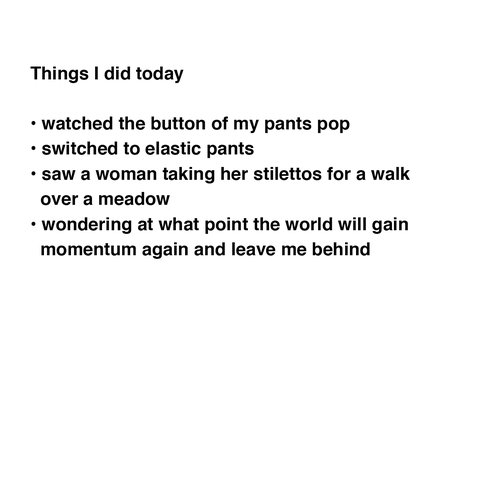 Things I did today

• watched the button of my pants pop
• switched to elastic pants
• saw a woman taking her stilettos for a walk over a meadow
• wondering at what point the world will gain momentum again and leave me behind